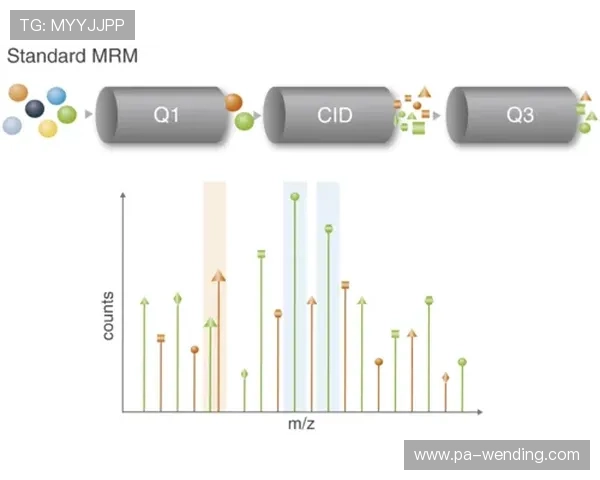 TG: MYYJJPP

Standard MRM

Q1

CID

Q3

counts

m/z

www.pa-wending.com